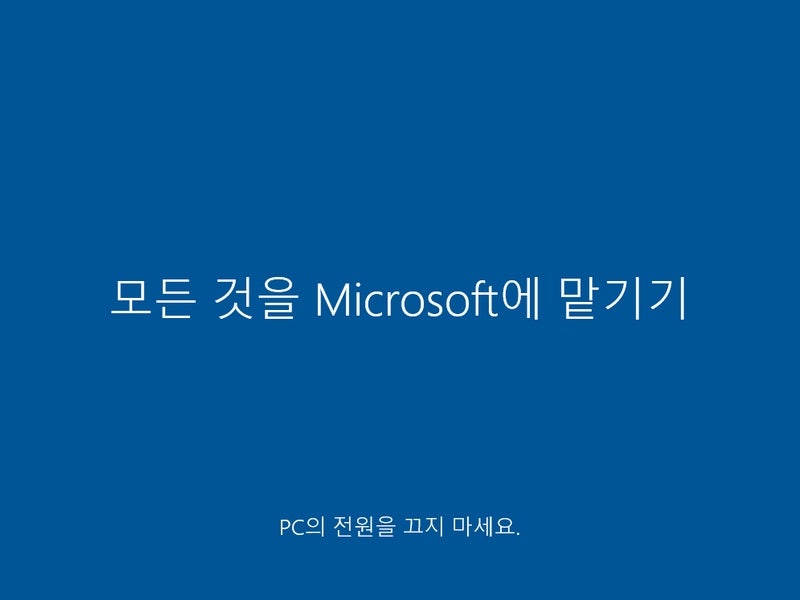 모든 것을 Microsoft에 맡기기

PC의 전원을 끄지 마세요.